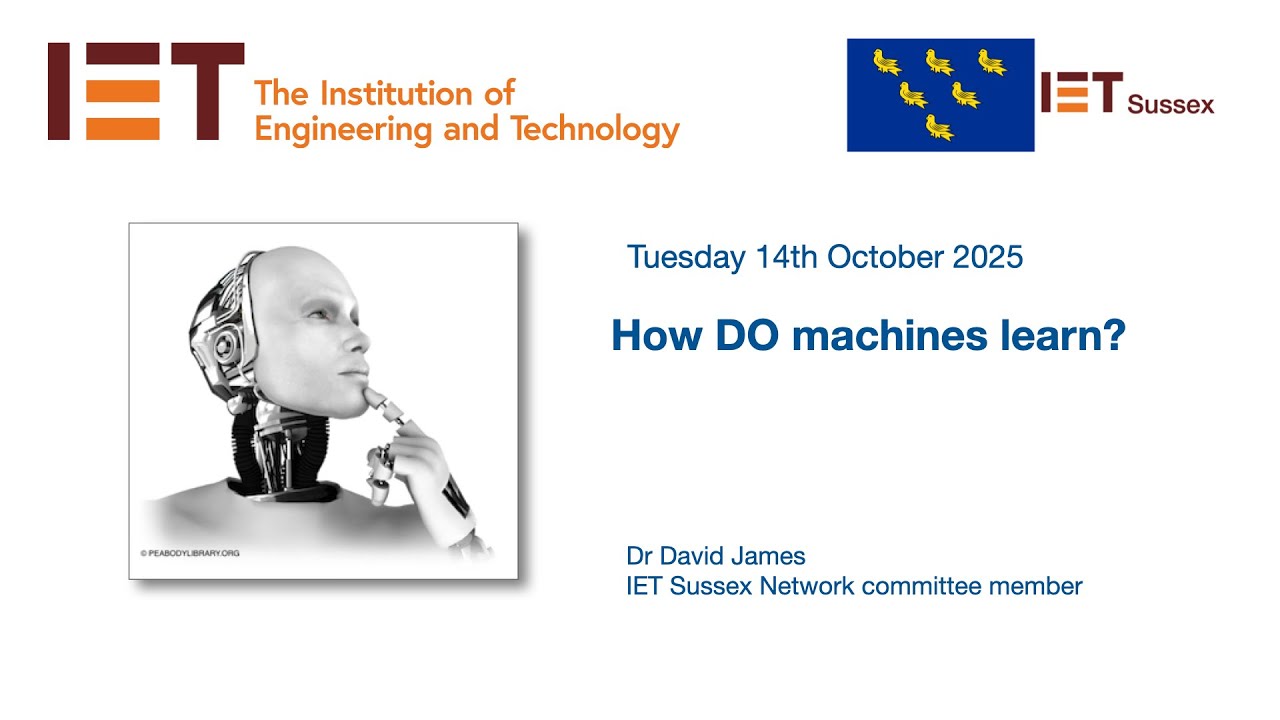 IET The Institution of Engineering and Technology

IET Sussex

© PEABODYLIBRARY.ORG

Tuesday 14th October 2025

How DO machines learn?

Dr David James
IET Sussex Network committee member